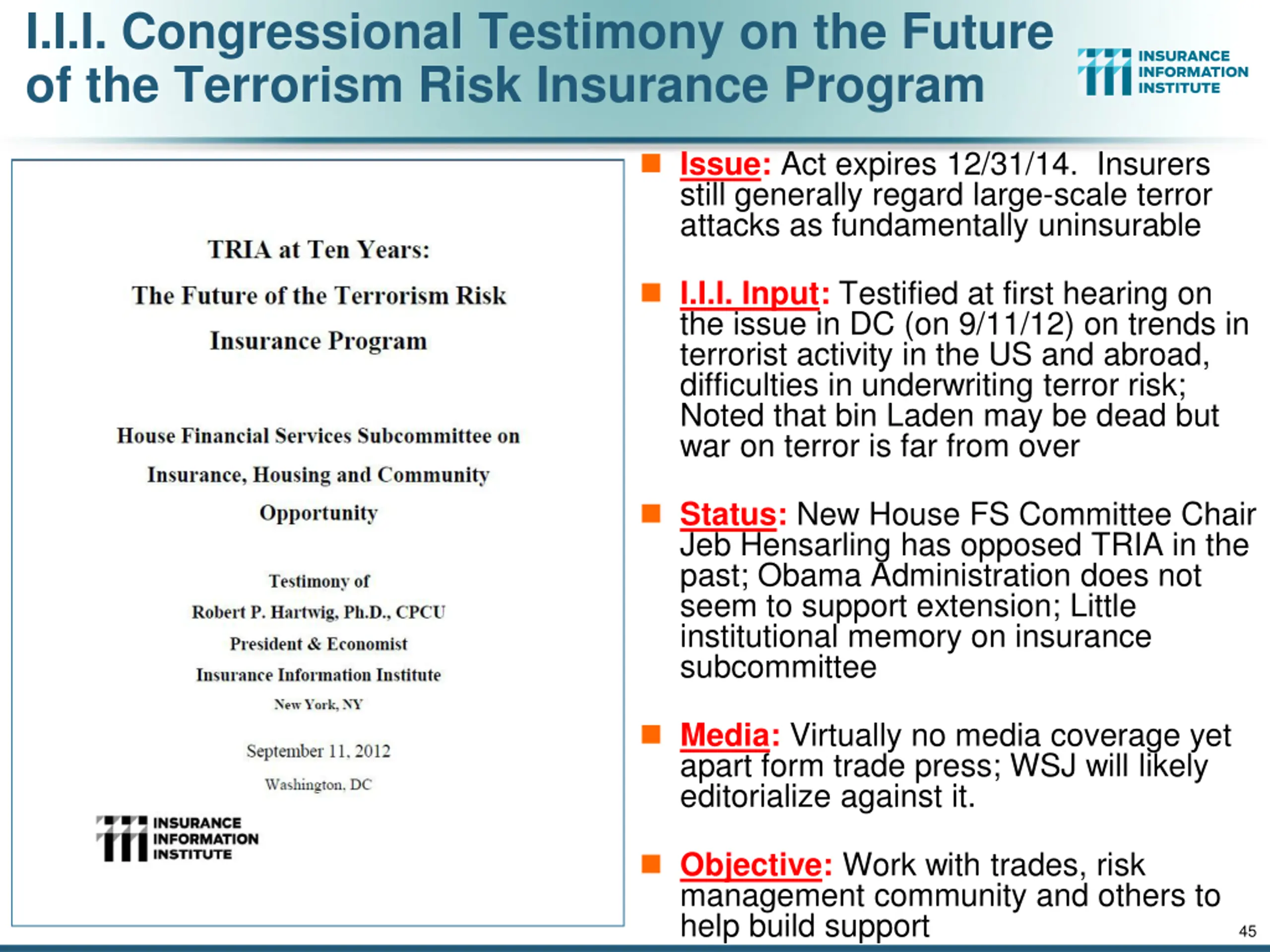 I.I.I. Congressional Testimony on the Future of the Terrorism Risk Insurance Program

INSURANCE INFORMATION INSTITUTE

TRIA at Ten Years:

The Future of the Terrorism Risk Insurance Program

House Financial Services Subcommittee on Insurance, Housing and Community Opportunity

Testimony of
Robert P. Hartwig, Ph.D., CPCU
President & Economist
Insurance Information Institute
New York, NY

September 11, 2012

Washington, DC

INSURANCE INFORMATION INSTITUTE

Issue: Act expires 12/31/14. Insurers still generally regard large-scale terror attacks as fundamentally uninsurable

I.I.I. Input: Testified at first hearing on the issue in DC (on 9/11/12) on trends in terrorist activity in the US and abroad, difficulties in underwriting terror risk; Noted that bin Laden may be dead but war on terror is far from over

Status: New House FS Committee Chair Jeb Hensarling has opposed TRIA in the past; Obama Administration does not seem to support extension; Little institutional memory on insurance subcommittee

Media: Virtually no media coverage yet apart form trade press; WSJ will likely editorialize against it.

Objective: Work with trades, risk management community and others to help build support

45